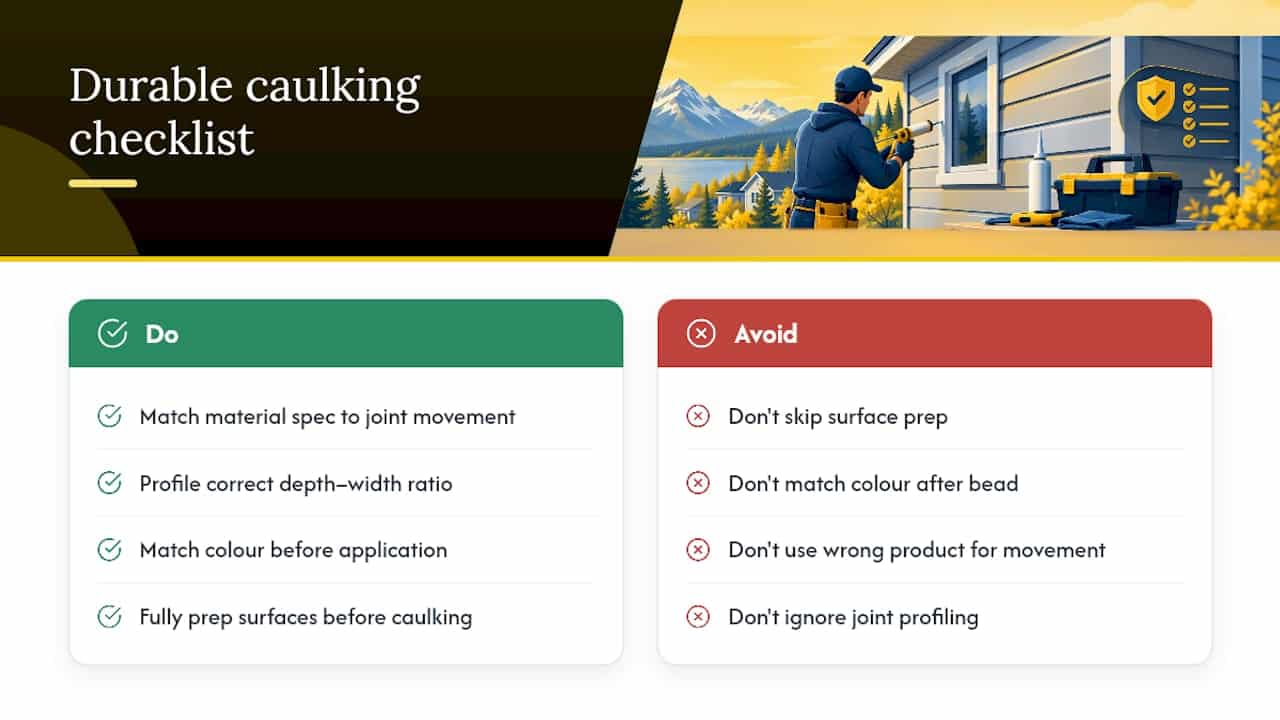 Durable caulking checklist

Do

Match material spec to joint movement

Profile correct depth–width ratio

Match colour before application

Fully prep surfaces before caulking

Avoid

Don't skip surface prep

Don't match colour after bead

Don't use wrong product for movement

Don't ignore joint profiling